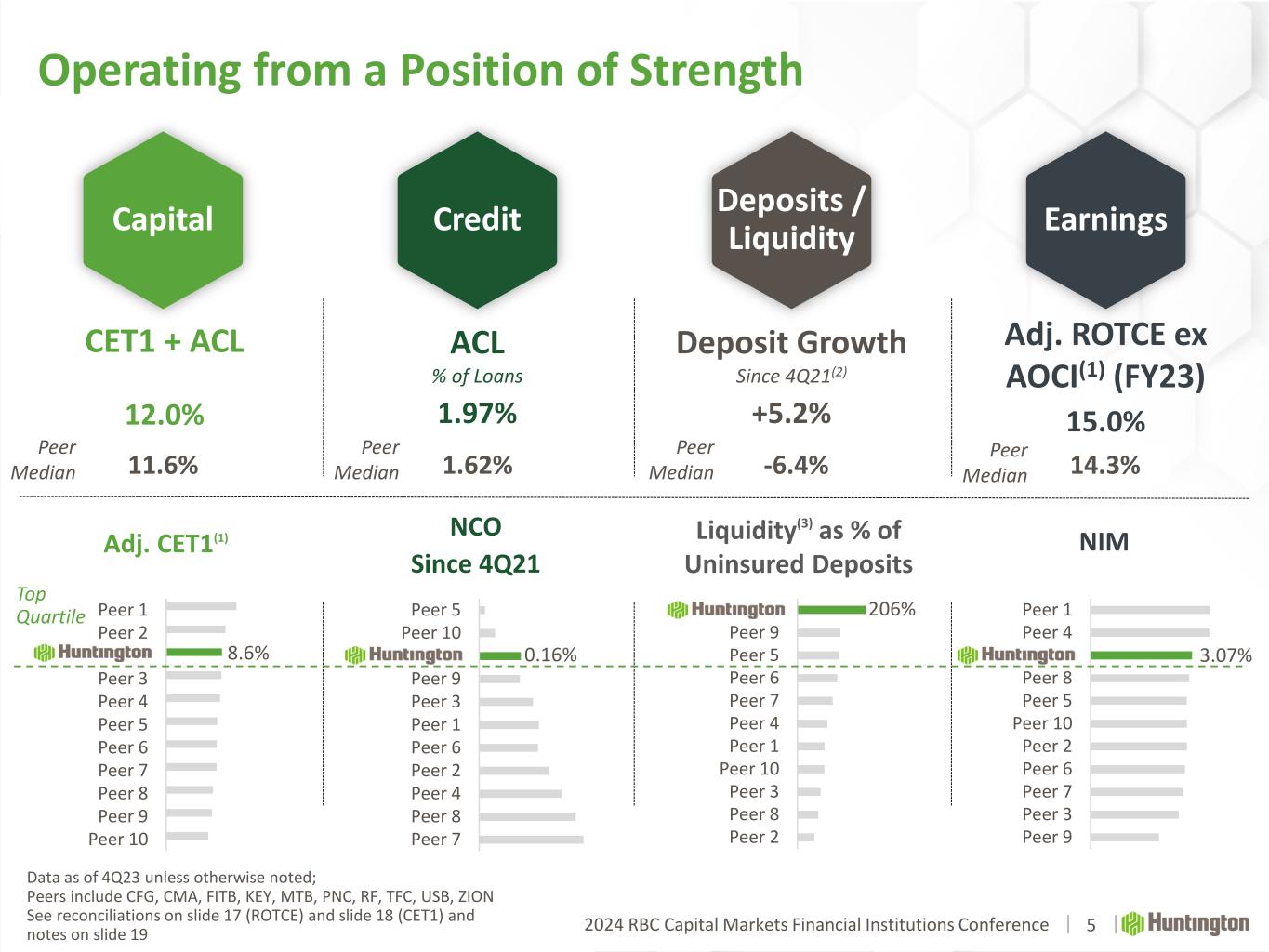 Operating from a Position of Strength

Capital

Credit

Deposits / Liquidity

Earnings

CET1 + ACL

12.0%

Peer Median 11.6%

ACL
% of Loans

1.97%

Peer Median 1.62%

Deposit Growth
Since 4Q21$^{(2)}$

+5.2%

Peer Median -6.4%

Adj. ROTCE ex AOCI$^{(1)}$ (FY23)

15.0%

Peer Median 14.3%

Adj. CET1$^{(1)}$

Top Quartile

Peer 1
Peer 2
Huntington 8.6%
Peer 3
Peer 4
Peer 5
Peer 6
Peer 7
Peer 8
Peer 9
Peer 10

NCO
Since 4Q21

Peer 5
Peer 10
Huntington 0.16%
Peer 9
Peer 3
Peer 1
Peer 6
Peer 2
Peer 4
Peer 8
Peer 7

Liquidity$^{(3)}$ as % of Uninsured Deposits

Huntington 206%
Peer 9
Peer 5
Peer 6
Peer 7
Peer 4
Peer 1
Peer 10
Peer 3
Peer 8
Peer 2

NIM

Peer 1
Peer 4
Huntington 3.07%
Peer 8
Peer 5
Peer 10
Peer 2
Peer 6
Peer 7
Peer 3
Peer 9

Data as of 4Q23 unless otherwise noted;
Peers include CFG, CMA, FITB, KEY, MTB, PNC, RF, TFC, USB, ZION
See reconciliations on slide 17 (ROTCE) and slide 18 (CET1) and notes on slide 19

2024 RBC Capital Markets Financial Institutions Conference | 5 | Huntington